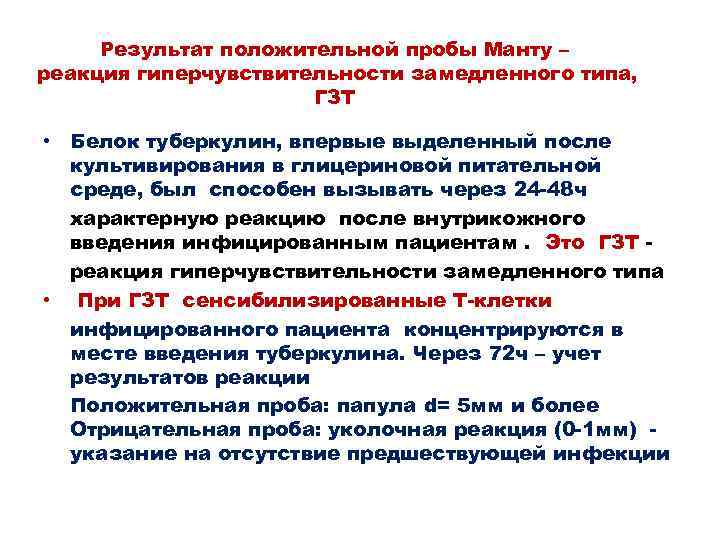 Результат положительной пробы Манту – реакция гиперчувствительности замедленного типа, ГЗТ

• Белок туберкулин, впервые выделенный после культивирования в глицериновой питательной среде, был способен вызывать через 24-48ч характерную реакцию после внутрикожного введения инфицированным пациентам . Это ГЗТ - реакция гиперчувствительности замедленного типа

• При ГЗТ сенсибилизированные Т-клетки инфицированного пациента концентрируются в месте введения туберкулина. Через 72ч – учет результатов реакции

Положительная проба: папула d= 5мм и более
Отрицательная проба: уколочная реакция (0-1мм) - указание на отсутствие предшествующей инфекции